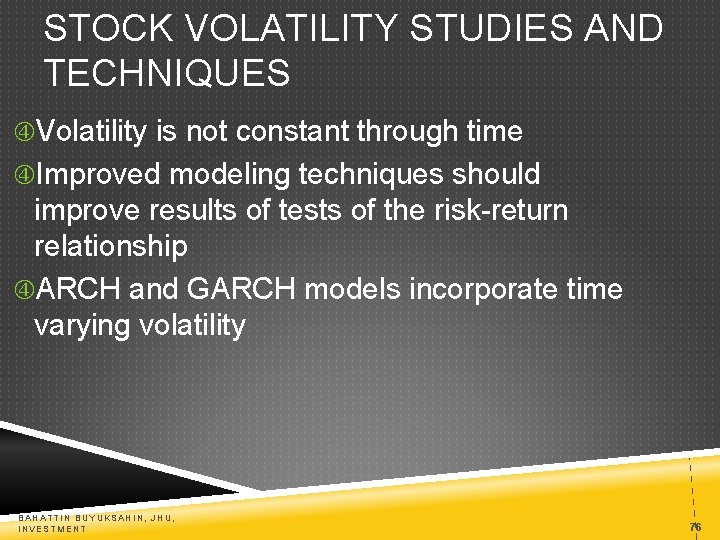 STOCK VOLATILITY STUDIES AND TECHNIQUES

④Volatility is not constant through time

④Improved modeling techniques should improve results of tests of the risk-return relationship

④ARCH and GARCH models incorporate time varying volatility

BAHATTIN BUYUKSAHIN, JHU, INVESTMENT

76